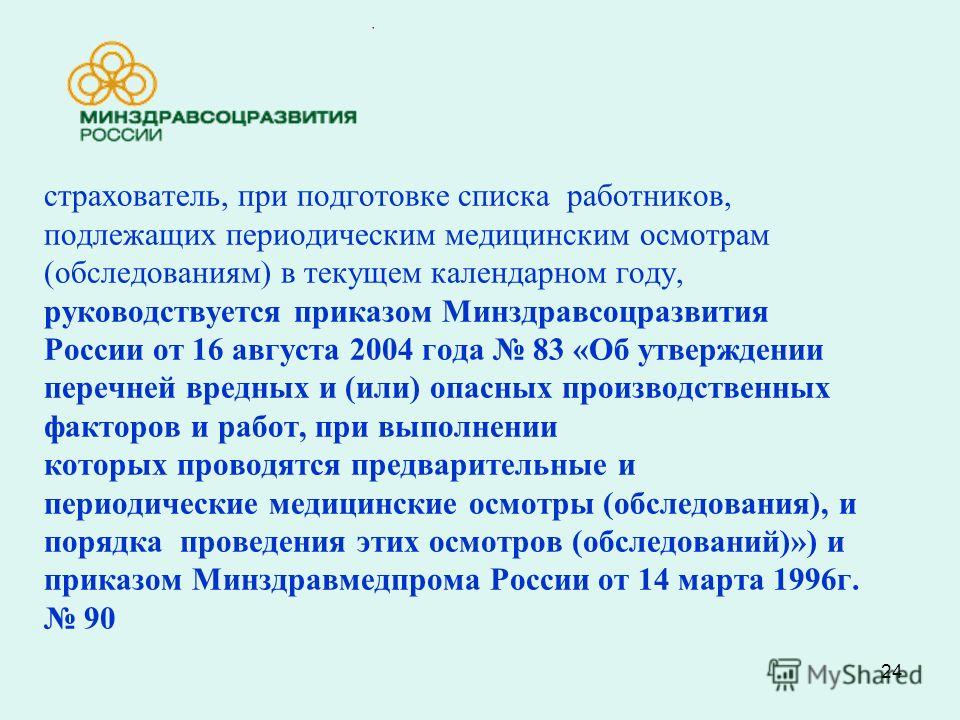 МИНЗДРАВСОЦРАЗВИТИЯ
РОССИИ

страхователь, при подготовке списка работников, подлежащих периодическим медицинским осмотрам (обследованиям) в текущем календарном году, руководствуется приказом Минздравсоцразвития России от 16 августа 2004 года № 83 «Об утверждении перечней вредных и (или) опасных производственных факторов и работ, при выполнении которых проводятся предварительные и периодические медицинские осмотры (обследования), и порядка проведения этих осмотров (обследований)») и приказом Минздравмедпрома России от 14 марта 1996г. № 90

24

MyShared